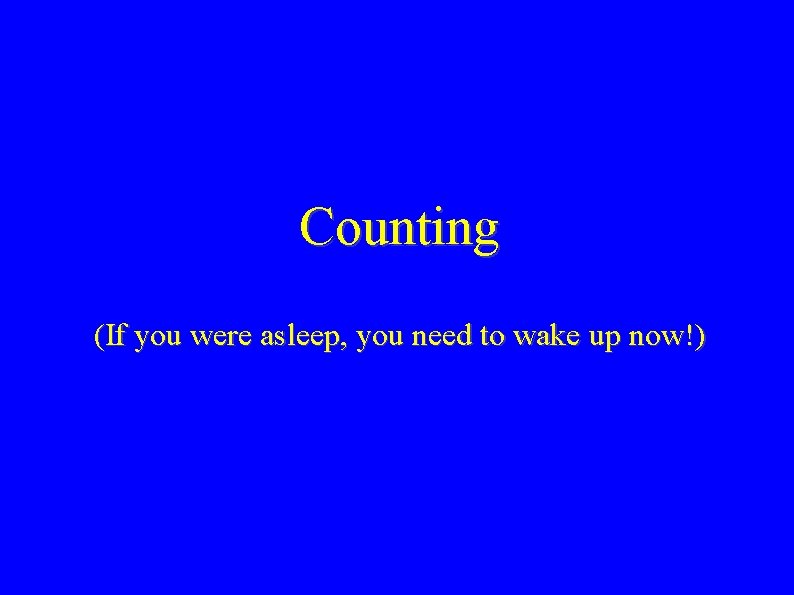 Counting

(If you were asleep, you need to wake up now!)